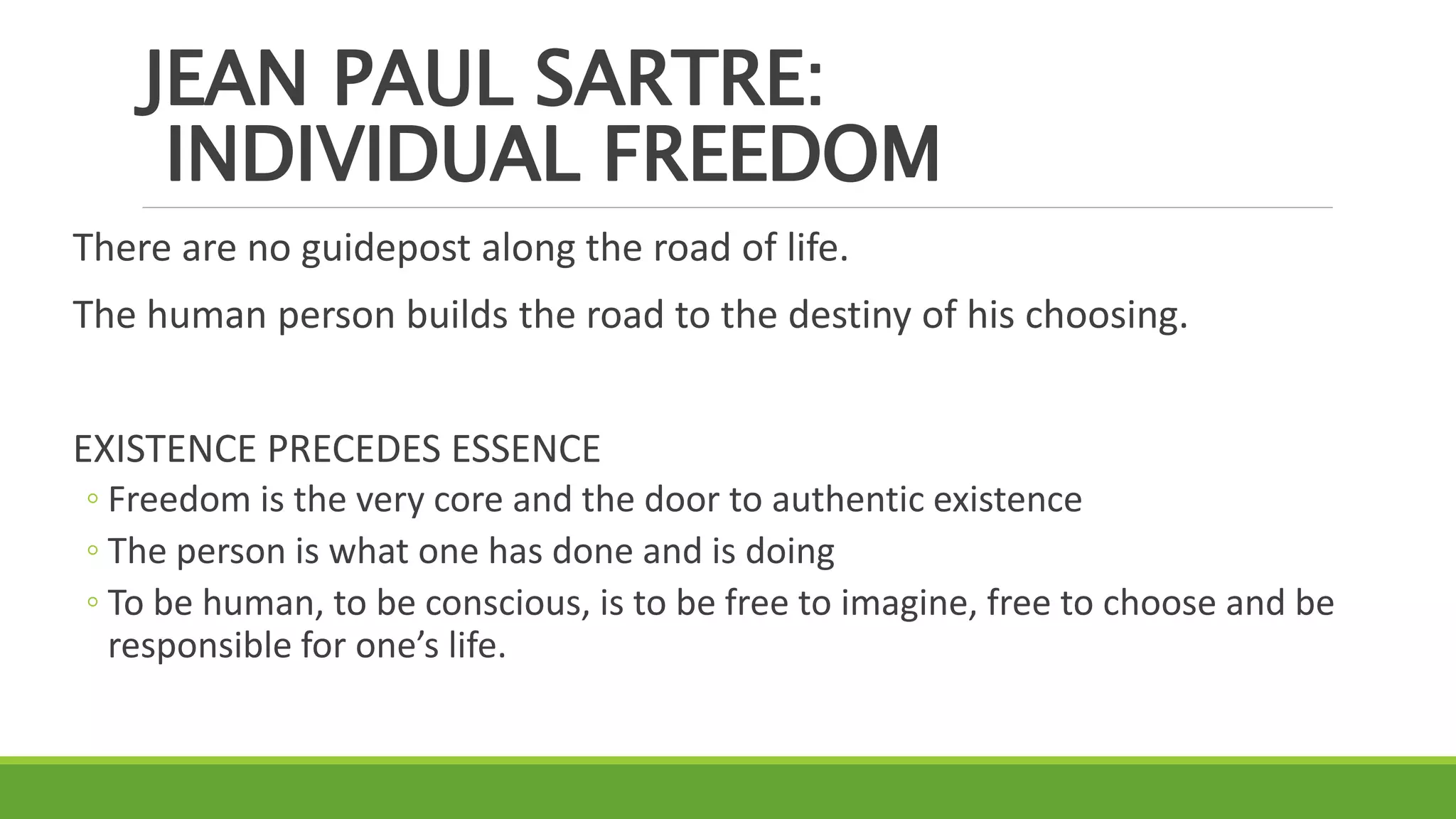 JEAN PAUL SARTRE:
INDIVIDUAL FREEDOM

There are no guidepost along the road of life.

The human person builds the road to the destiny of his choosing.

EXISTENCE PRECEDES ESSENCE

◦ Freedom is the very core and the door to authentic existence
◦ The person is what one has done and is doing
◦ To be human, to be conscious, is to be free to imagine, free to choose and be responsible for one's life.